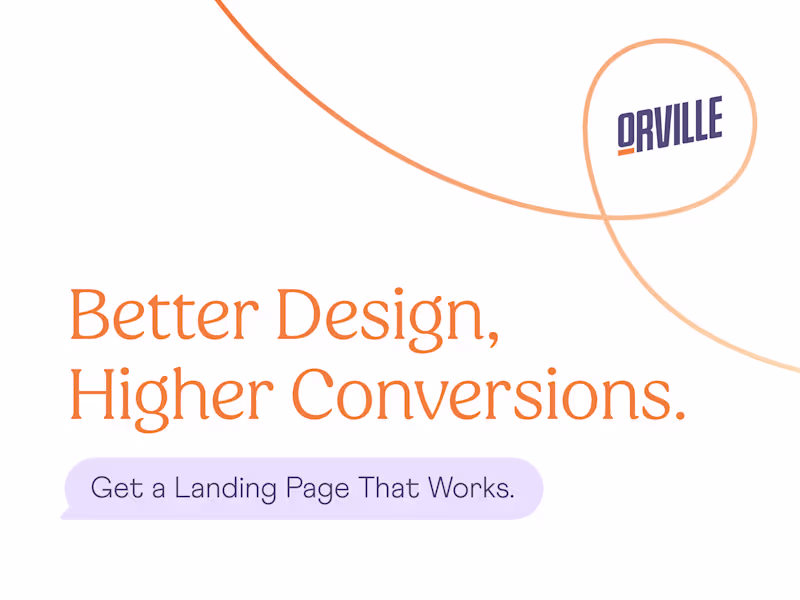 ORVILLE

Better Design, Higher Conversions.

Get a Landing Page That Works.